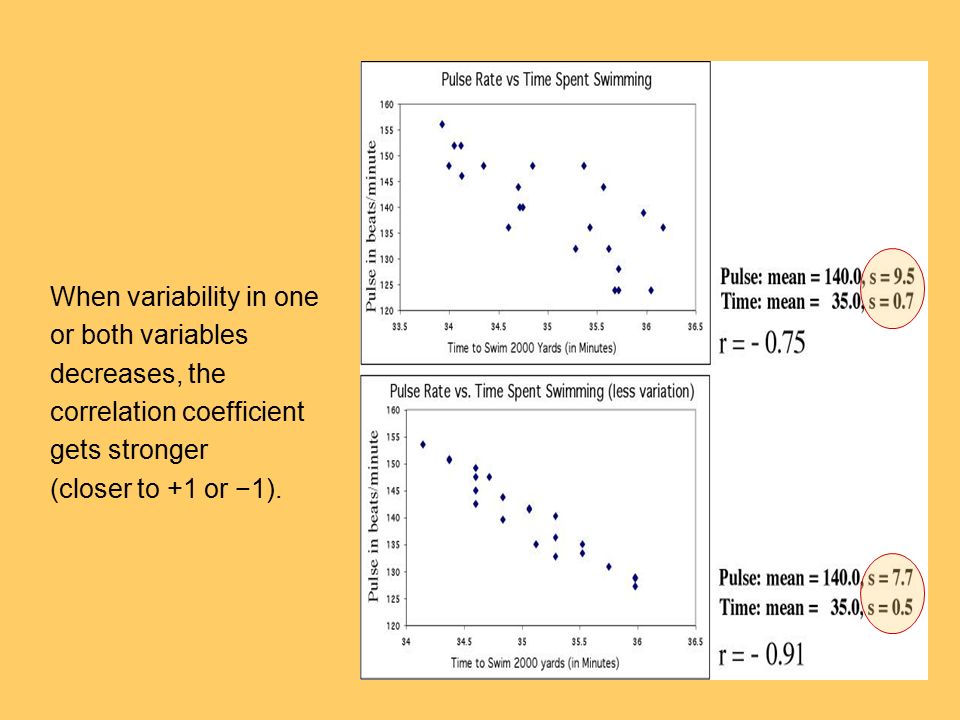 When variability in one or both variables decreases, the correlation coefficient gets stronger (closer to +1 or −1).

Pulse Rate vs Time Spent Swimming

Pulse in beats/minute

160
155
150
145
140
135
130
125
120

33.5 34 34.5 35 35.5 36 36.5

Time to Swim 2000 Yards (in Minutes)

Pulse: mean = 140.0, s = 9.5
Time: mean = 35.0, s = 0.7

r = - 0.75

Pulse Rate vs. Time Spent Swimming (less variation)

Pulse in beats/minute

160
155
150
145
140
135
130
125
120

34 34.5 35 35.5 36 36.5

Time to Swim 2000 yards (in Minutes)

Pulse: mean = 140.0, s = 7.7
Time: mean = 35.0, s = 0.5

r = - 0.91